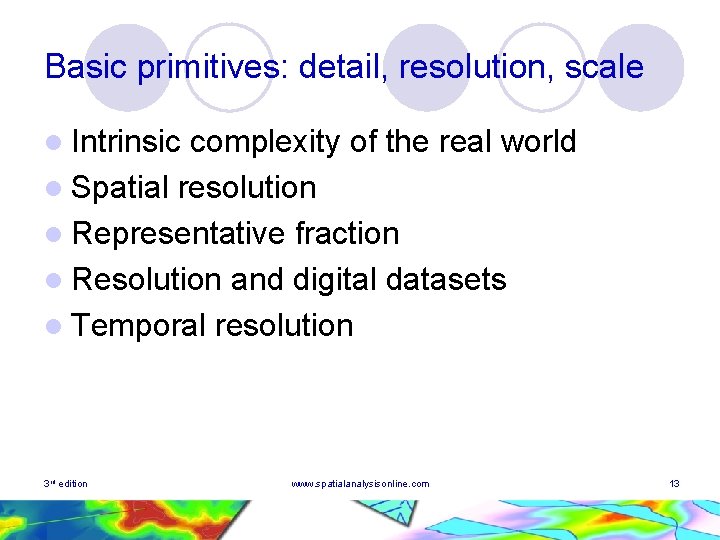 Basic primitives: detail, resolution, scale

- Intrinsic complexity of the real world
- Spatial resolution
- Representative fraction
- Resolution and digital datasets
- Temporal resolution

3rd edition
www.spatialanalysisonline.com
13